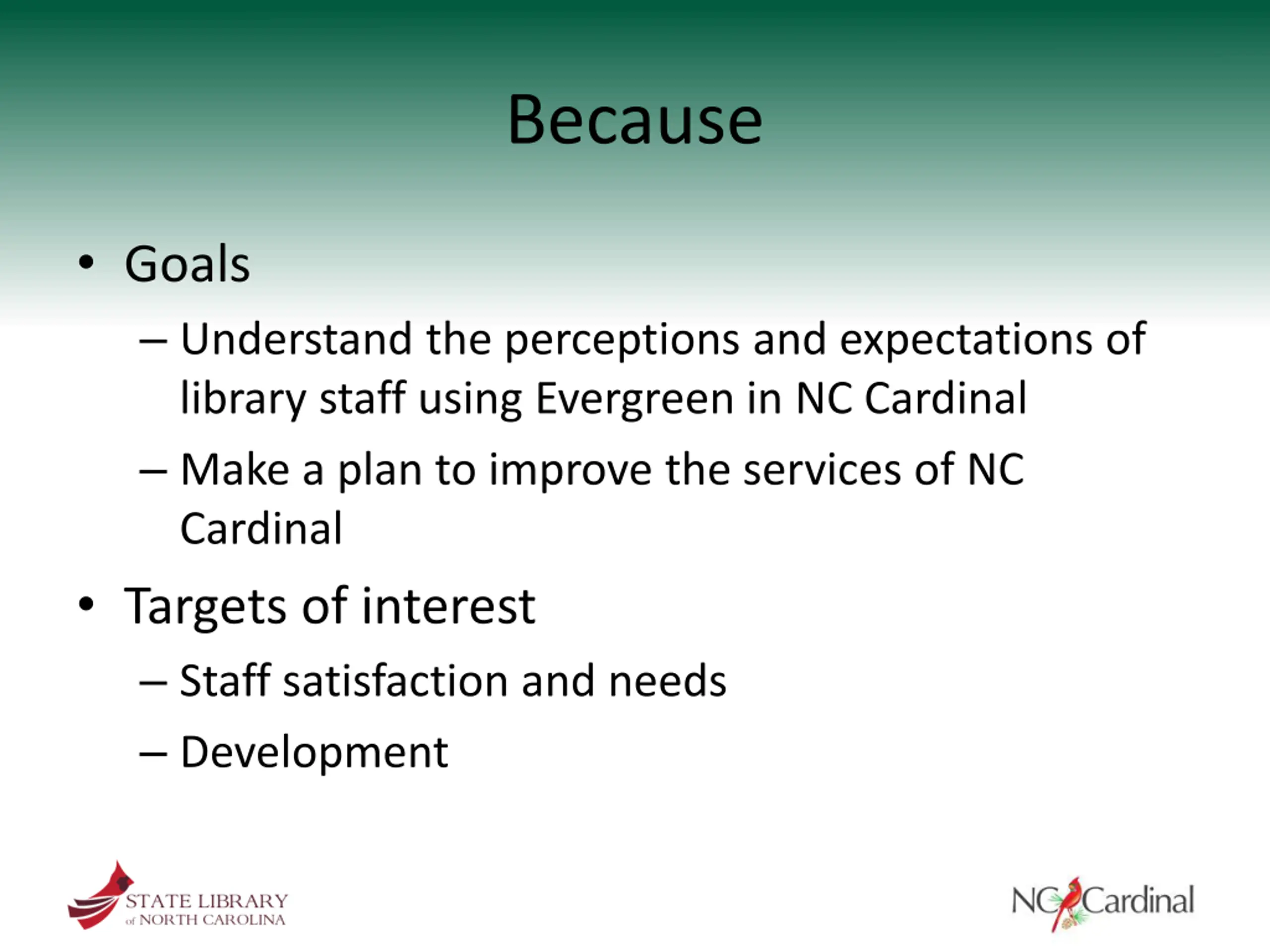 Because

• Goals
– Understand the perceptions and expectations of library staff using Evergreen in NC Cardinal
– Make a plan to improve the services of NC Cardinal
• Targets of interest
– Staff satisfaction and needs
– Development

STATE LIBRARY of NORTH CAROLINA

NC Cardinal